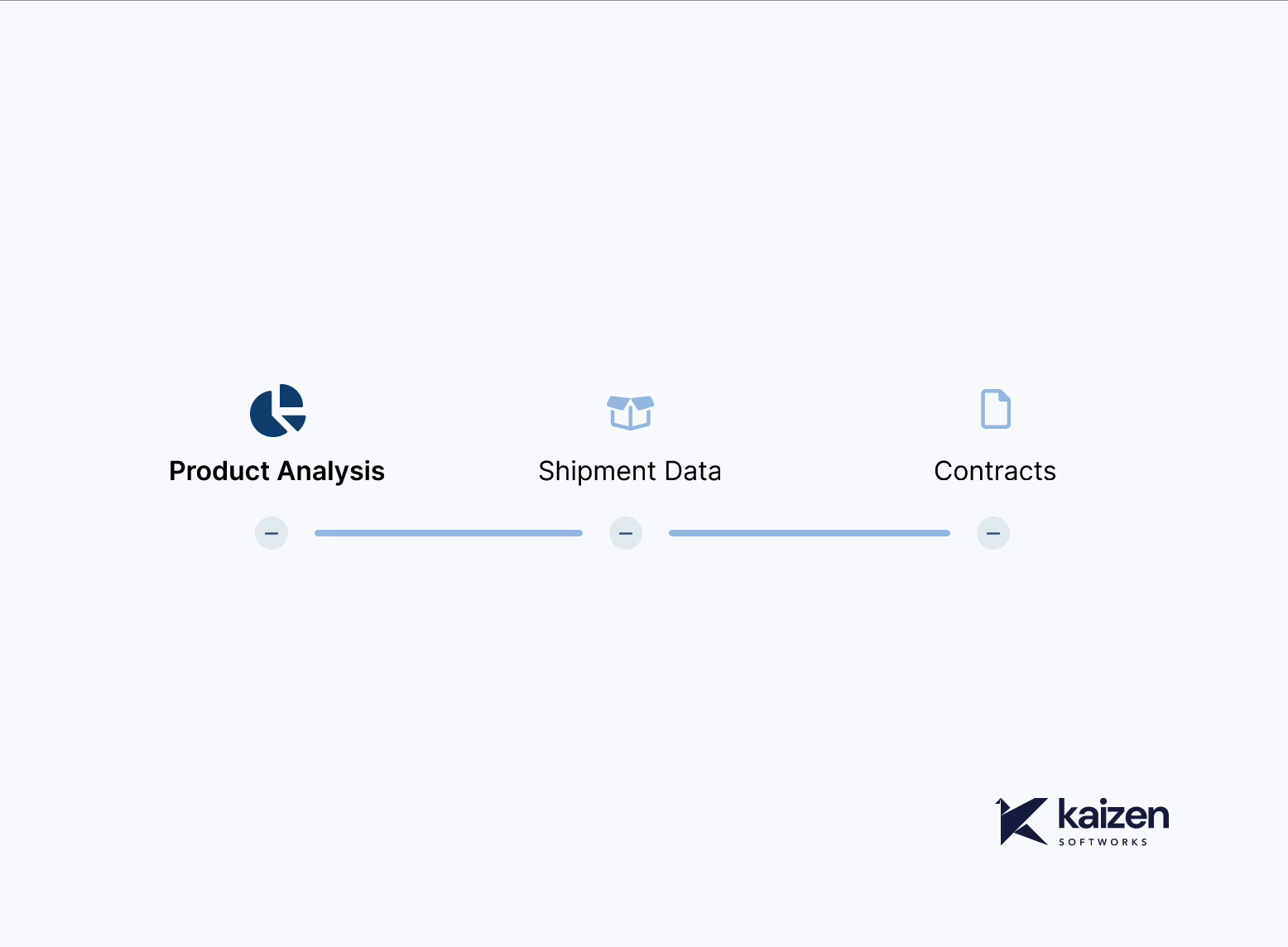 Product Analysis

Shipment Data

Contracts

kaizen
SOFTWORKS